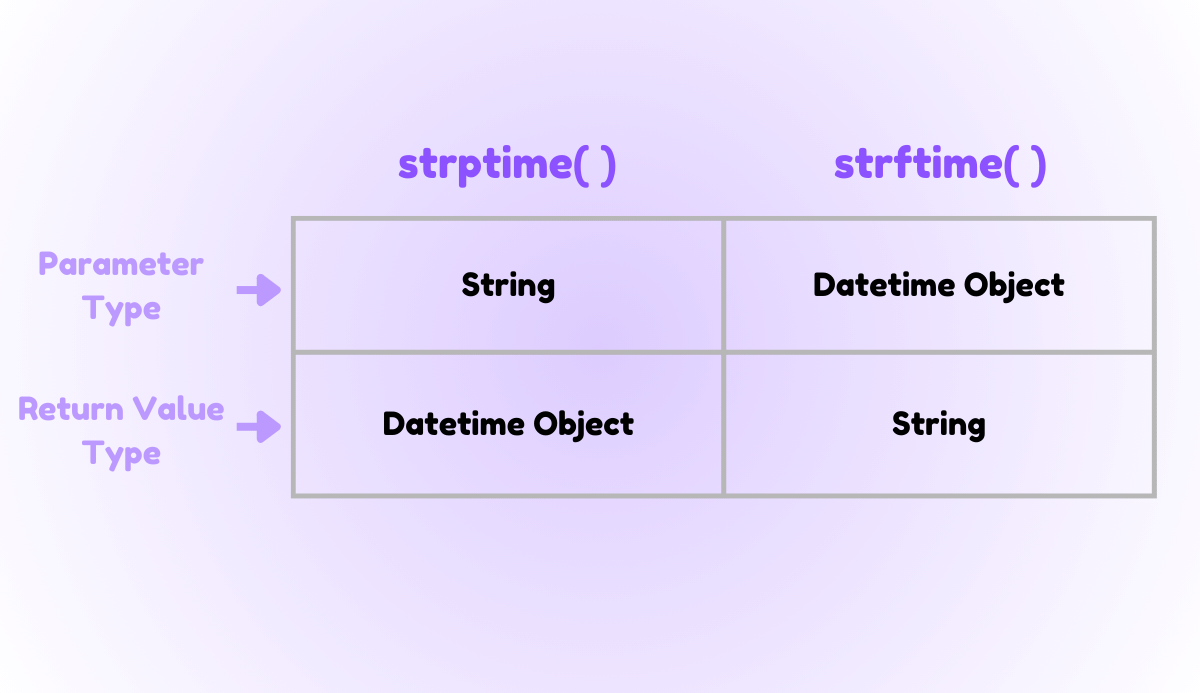 | | strptime( ) | strftime( ) |
|---|---|---|
| Parameter Type | String | Datetime Object |
| Return Value Type | Datetime Object | String |